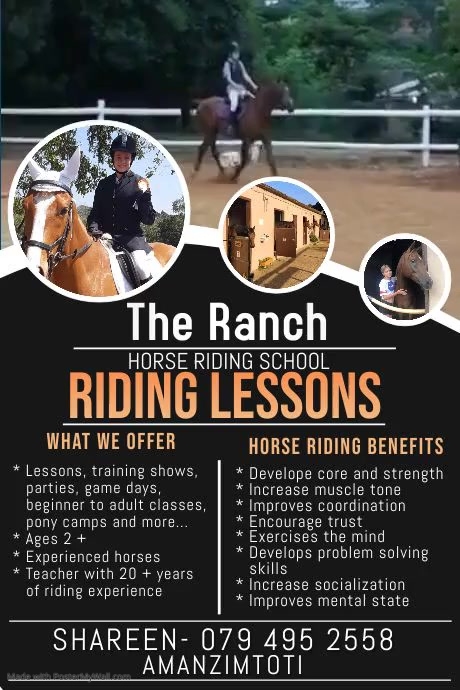 The Ranch

HORSE RIDING SCHOOL

RIDING LESSONS

WHAT WE OFFER

* Lessons, training shows, parties, game days, beginner to adult classes, pony camps and more...
* Ages 2 +
* Experienced horses
* Teacher with 20 + years of riding experience

HORSE RIDING BENEFITS

* Develope core and strength
* Increase muscle tone
* Improves coordination
* Encourage trust
* Exercises the mind
* Develops problem solving skills
* Increase socialization
* Improves mental state

SHAREEN- 079 495 2558
AMANZIMTOTI

Made with PosterMyWall.com